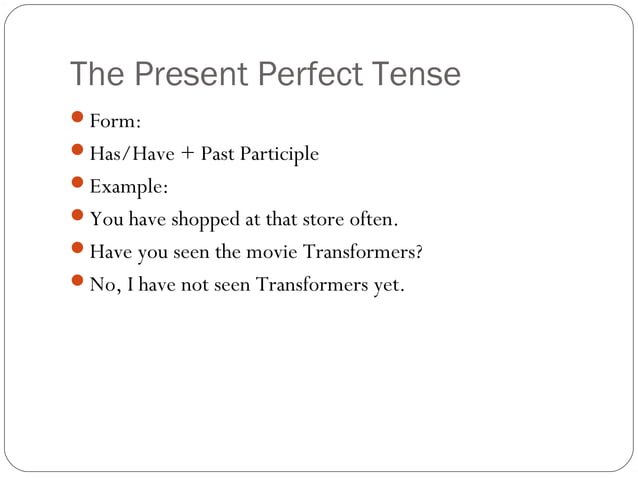 The Present Perfect Tense

- Form:
- Has/Have + Past Participle
- Example:
- You have shopped at that store often.
- Have you seen the movie Transformers?
- No, I have not seen Transformers yet.